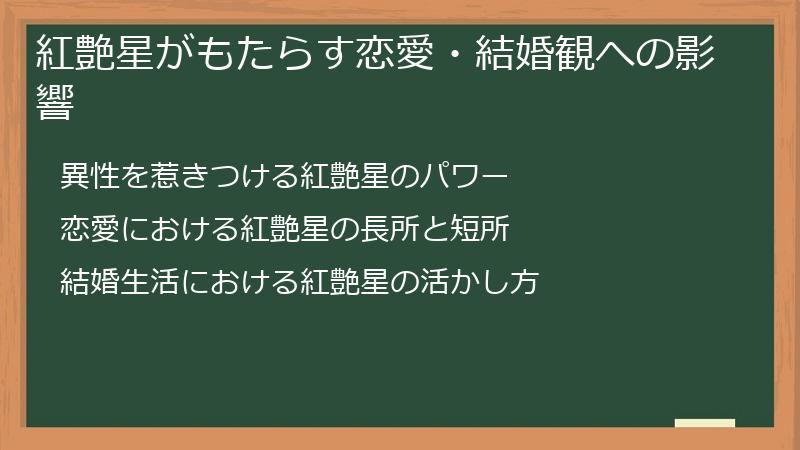 紅艶星がもたらす恋愛・結婚観への影響

異性を惹きつける紅艶星のパワー

恋愛における紅艶星の長所と短所

結婚生活における紅艶星の活かし方